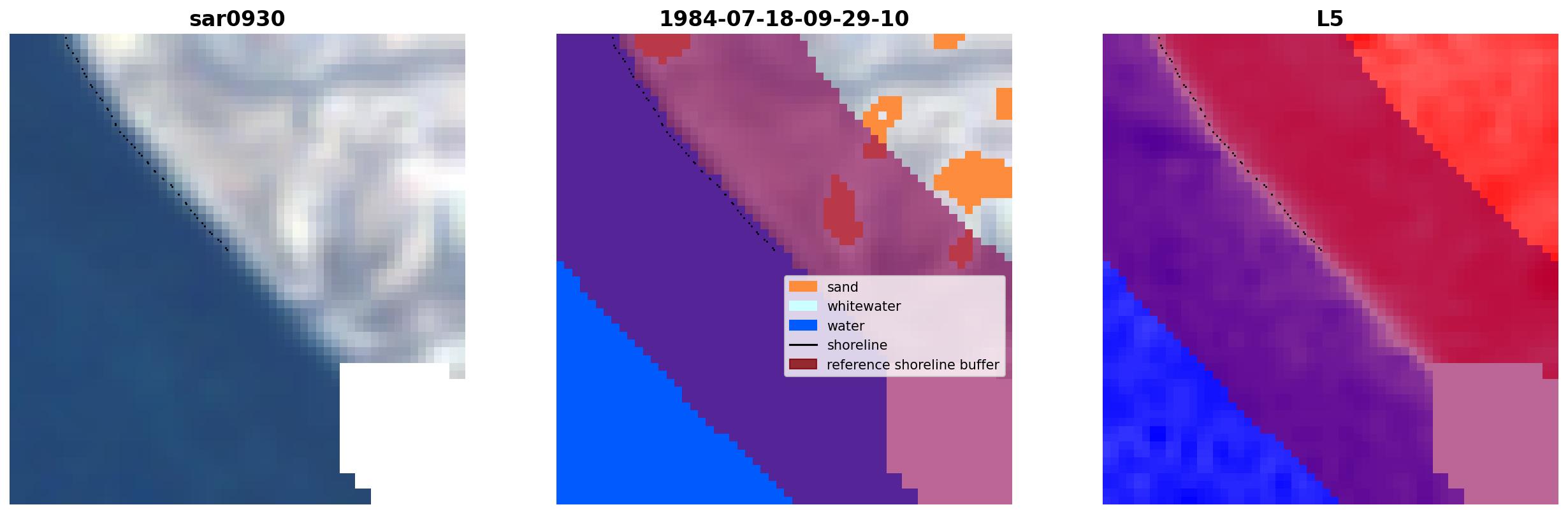 sar0930

1984-07-18-09-29-10

sand
whitewater
water
shoreline
reference shoreline buffer

L5